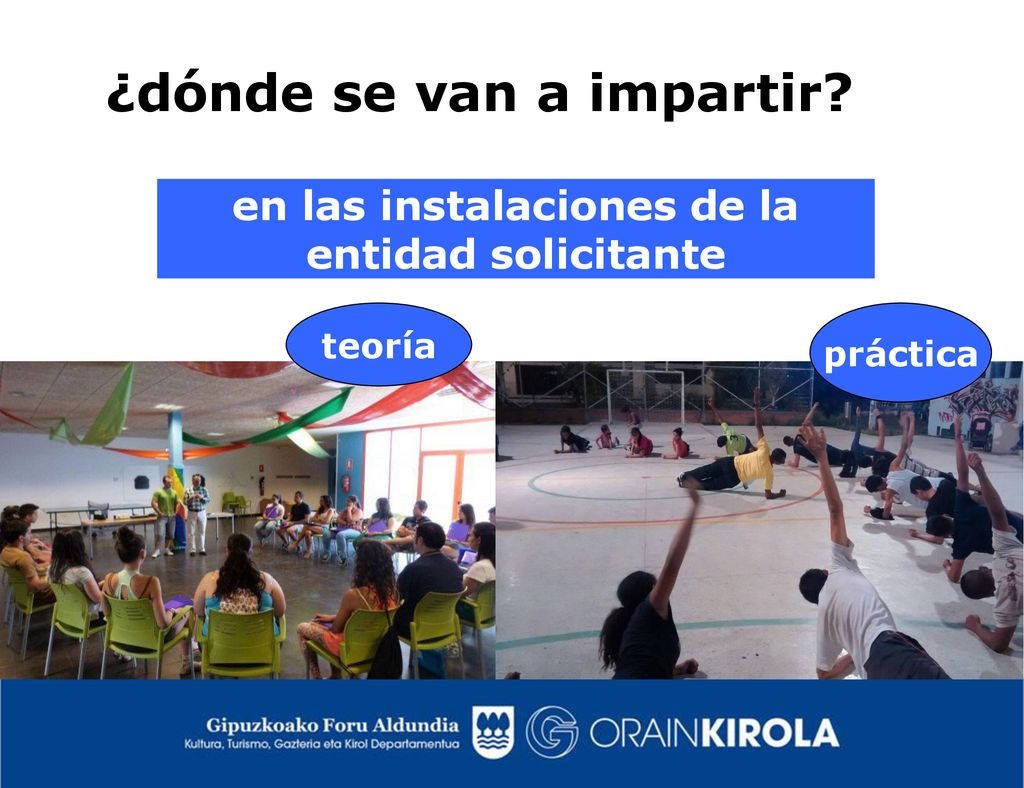 ¿dónde se van a impartir?

en las instalaciones de la entidad solicitante

teoría

práctica

Gipuzkoako Foru Aldundia
Kultura, Turismo, Gazteria eta Kirol Departamentua

ORAINKIROLA